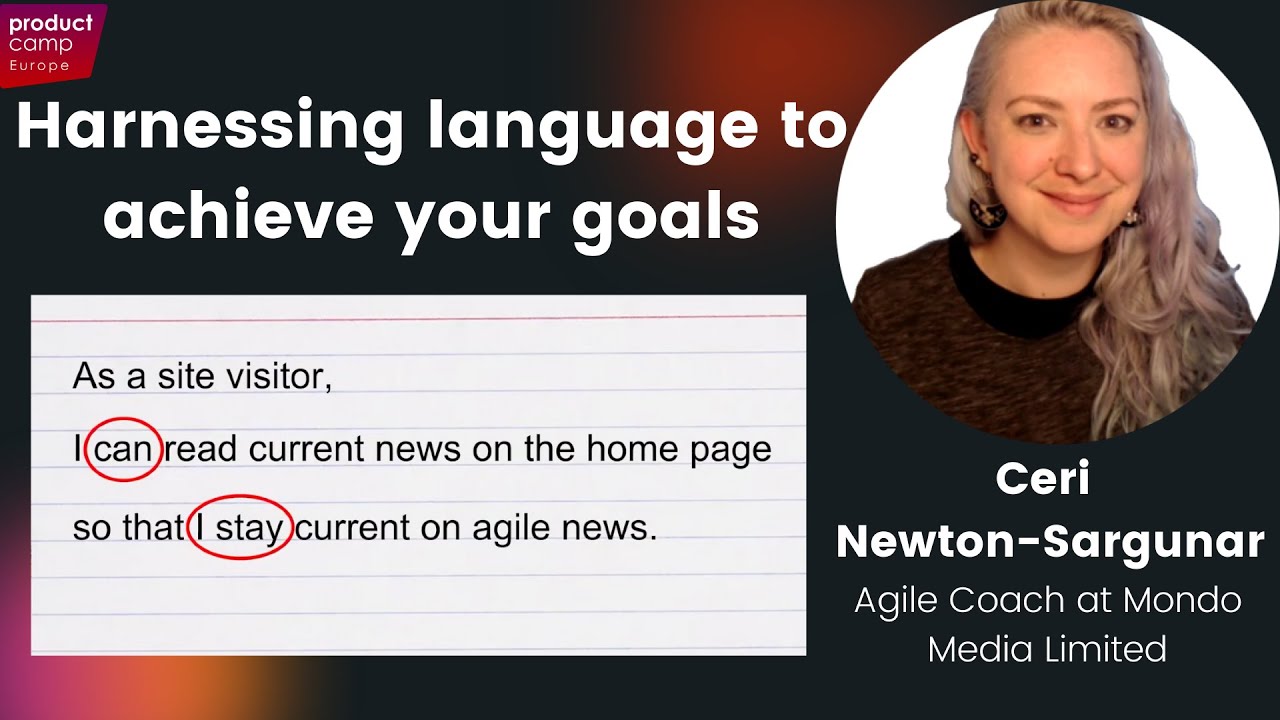 product camp Europe

Harnessing language to achieve your goals

As a site visitor,
I can read current news on the home page
so that I stay current on agile news.

Ceri Newton-Sargunar
Agile Coach at Mondo Media Limited